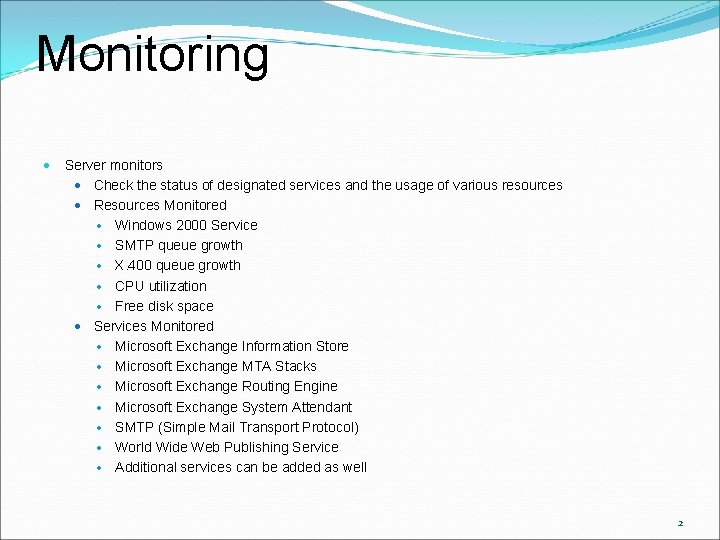 Monitoring

- Server monitors
  - Check the status of designated services and the usage of various resources
  - Resources Monitored
    - Windows 2000 Service
    - SMTP queue growth
    - X.400 queue growth
    - CPU utilization
    - Free disk space
  - Services Monitored
    - Microsoft Exchange Information Store
    - Microsoft Exchange MTA Stacks
    - Microsoft Exchange Routing Engine
    - Microsoft Exchange System Attendant
    - SMTP (Simple Mail Transport Protocol)
    - World Wide Web Publishing Service
    - Additional services can be added as well

2